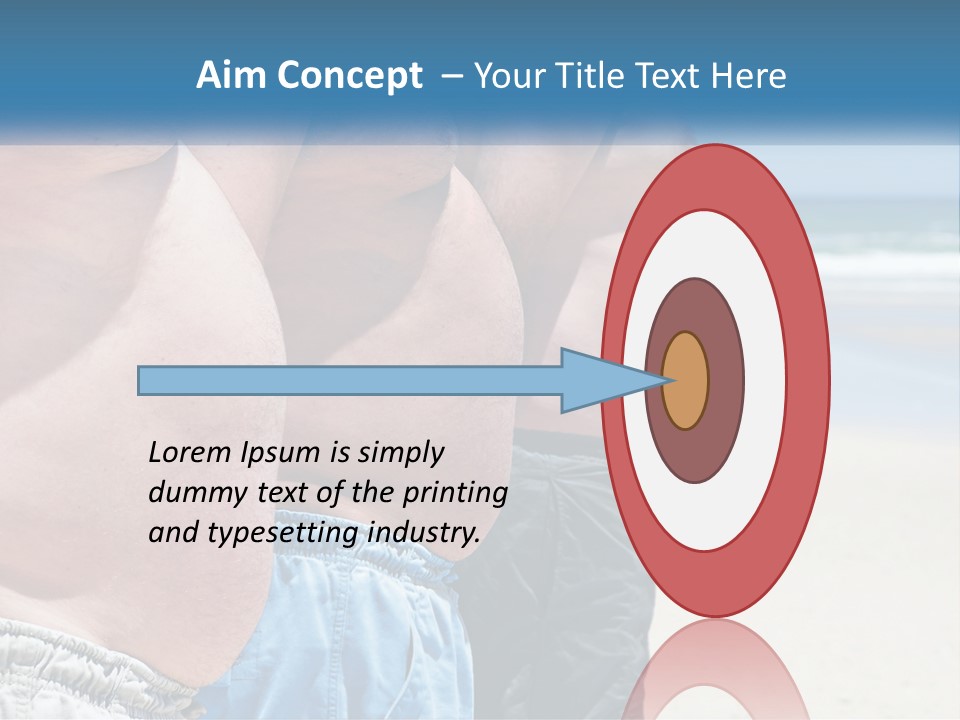 Aim Concept – Your Title Text Here

Lorem Ipsum is simply dummy text of the printing and typesetting industry.